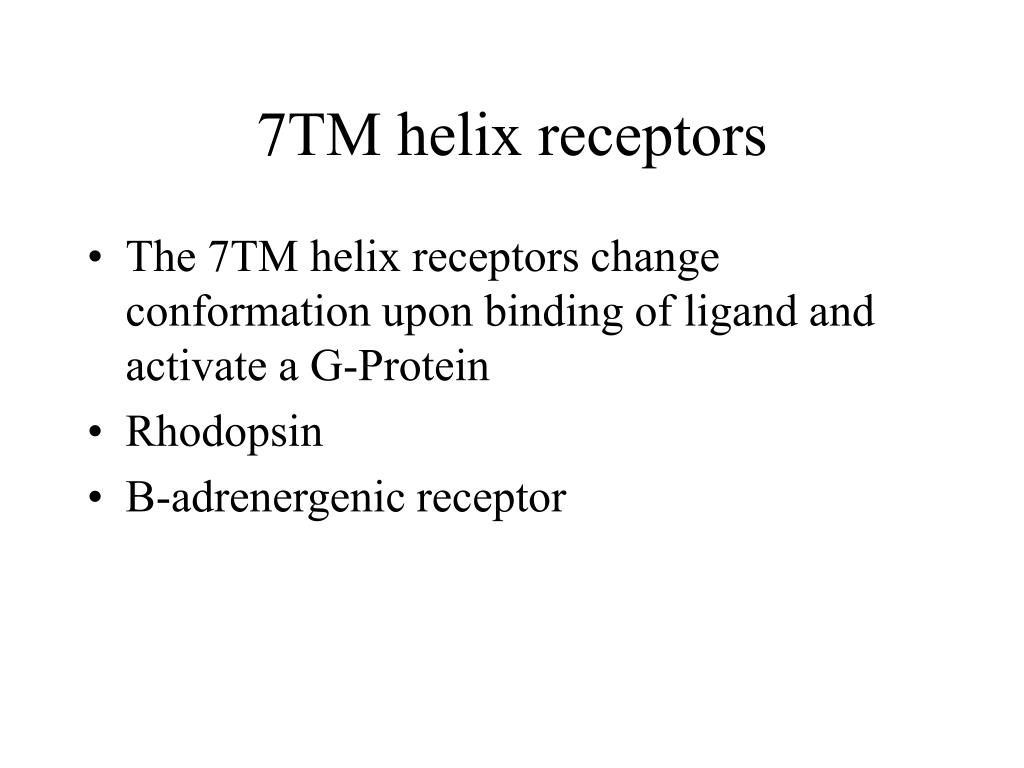 7TM helix receptors

• The 7TM helix receptors change conformation upon binding of ligand and activate a G-Protein
• Rhodopsin
• B-adrenergenic receptor